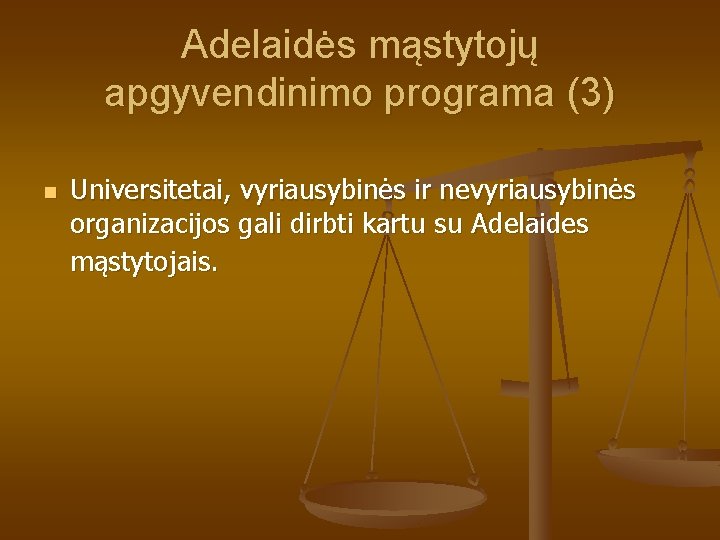 Adelaidės mąstytojų apgyvendinimo programa (3)

Universitetai, vyriausybinės ir nevyriausybinės organizacijos gali dirbti kartu su Adelaides mąstytojais.